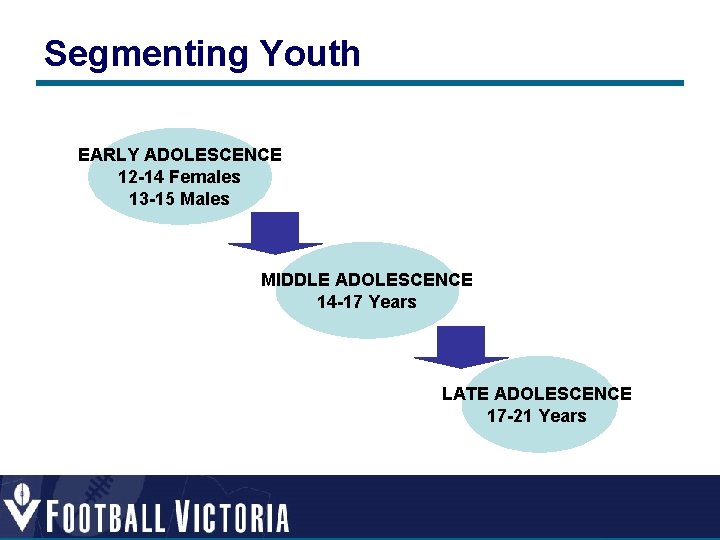 Segmenting Youth

EARLY ADOLESCENCE
12-14 Females
13-15 Males

MIDDLE ADOLESCENCE
14-17 Years

LATE ADOLESCENCE
17-21 Years

FOOTBALL VICTORIA